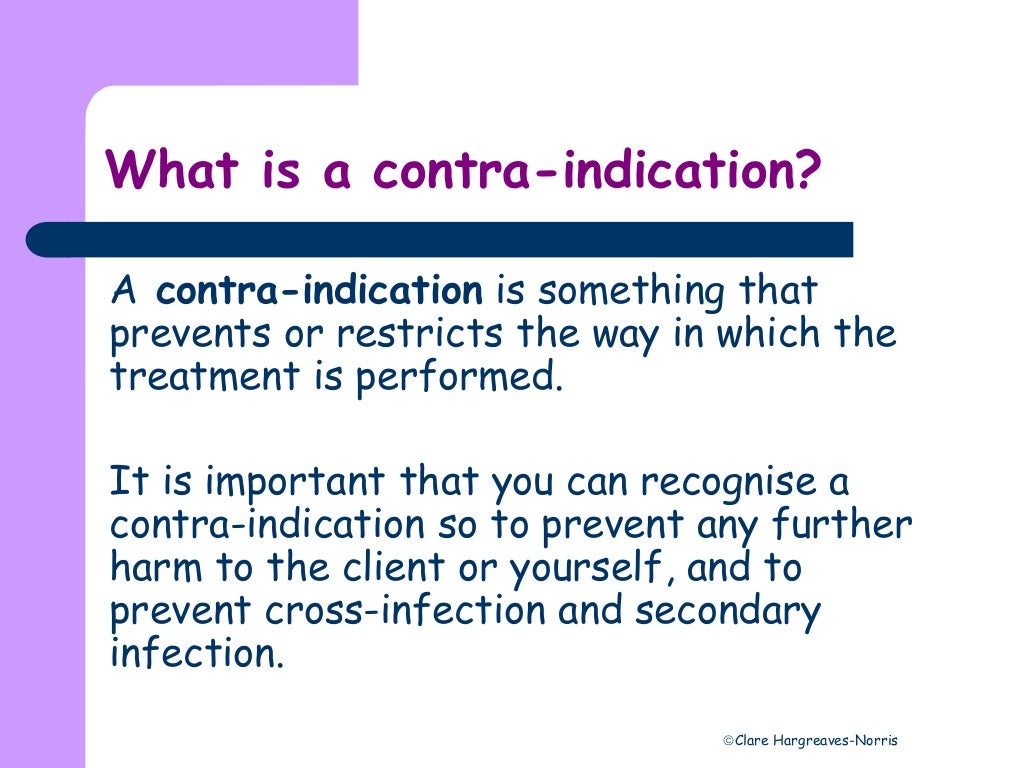 What is a contra-indication?

A contra-indication is something that prevents or restricts the way in which the treatment is performed.

It is important that you can recognise a contra-indication so to prevent any further harm to the client or yourself, and to prevent cross-infection and secondary infection.

©Clare Hargreaves-Norris